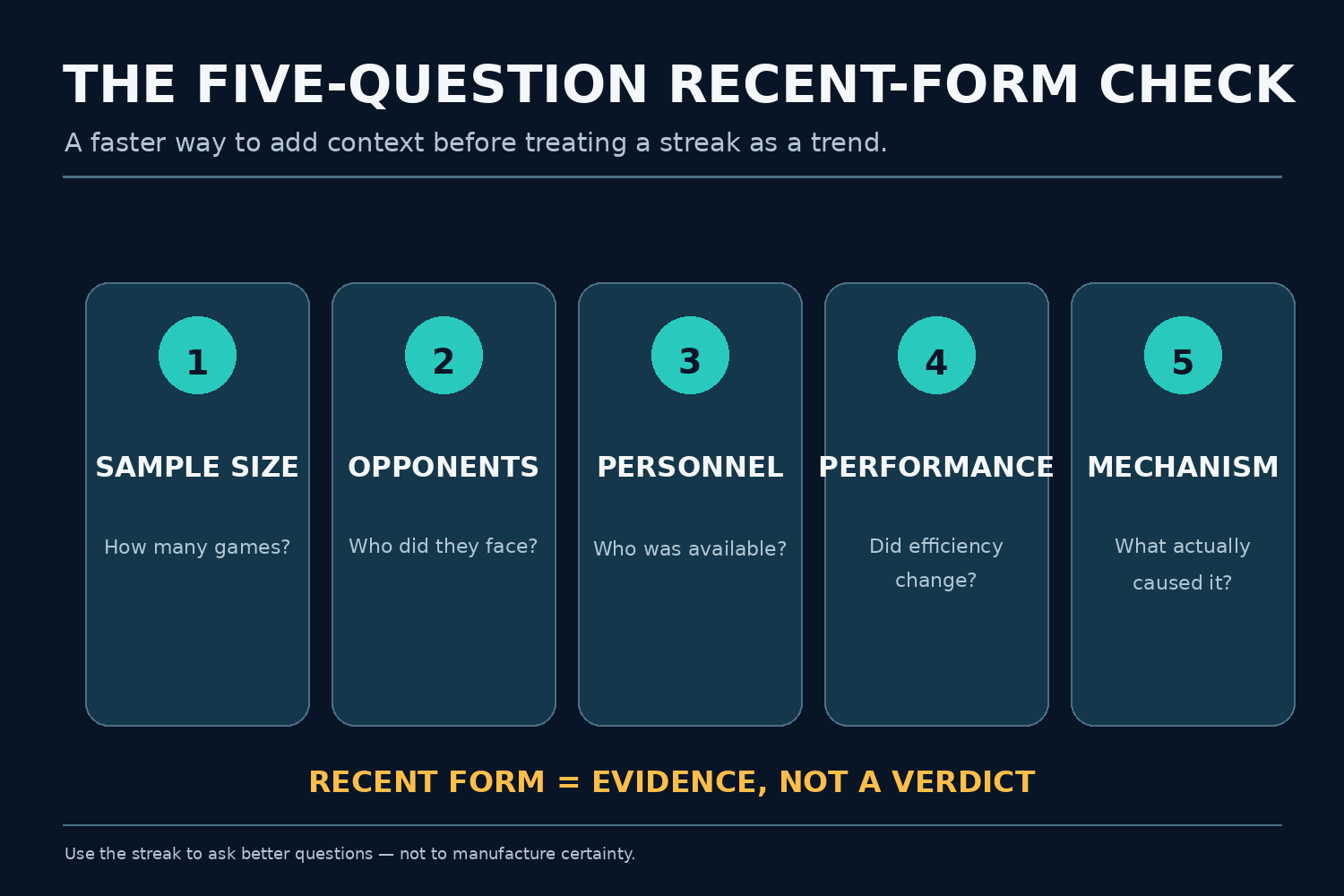 THE FIVE-QUESTION RECENT-FORM CHECK

A faster way to add context before treating a streak as a trend.

1
SAMPLE SIZE
How many games?

2
OPPONENTS
Who did they face?

3
PERSONNEL
Who was available?

4
PERFORMANCE
Did efficiency change?

5
MECHANISM
What actually caused it?

RECENT FORM = EVIDENCE, NOT A VERDICT

Use the streak to ask better questions — not to manufacture certainty.